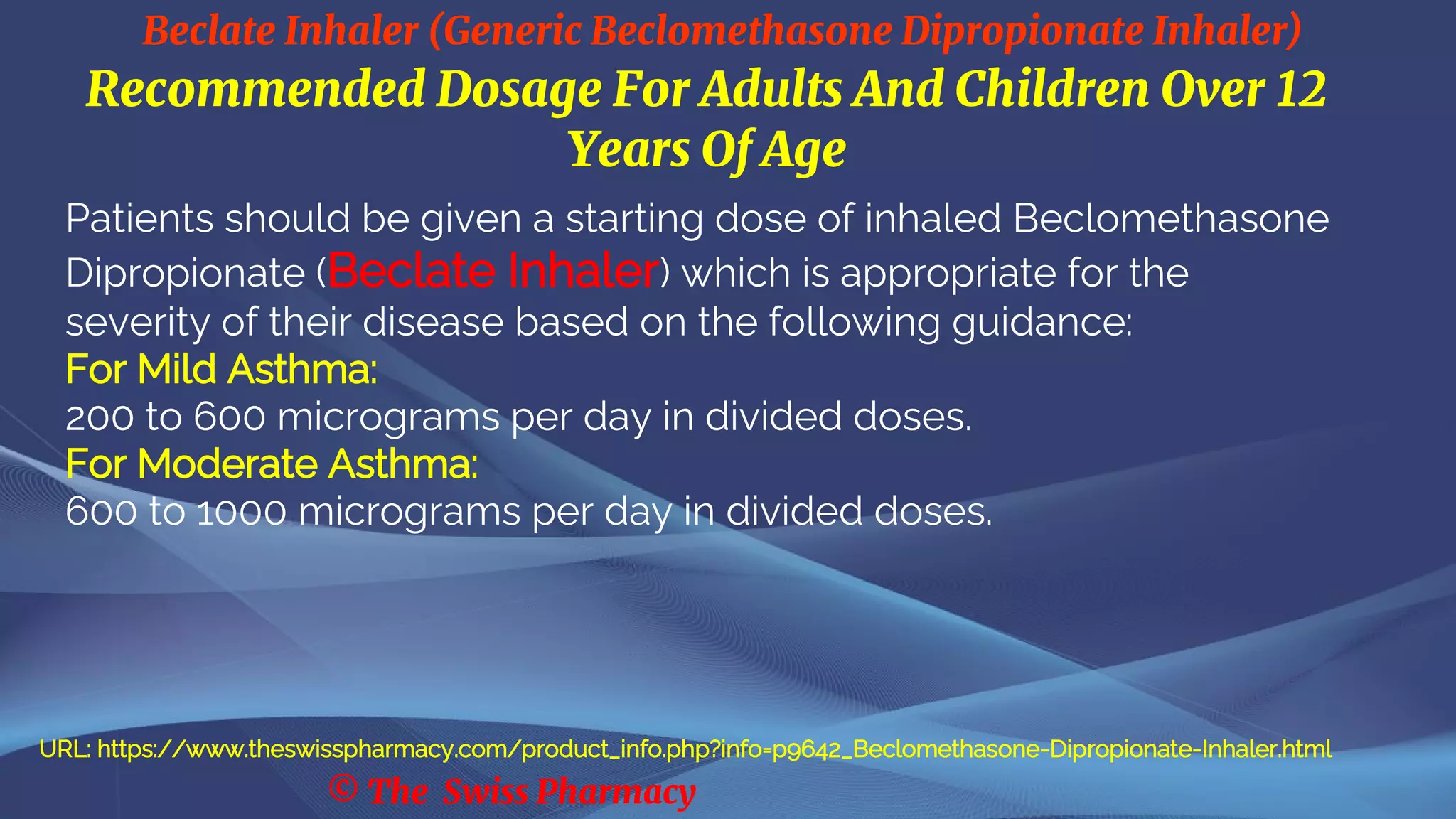 Beclate Inhaler (Generic Beclomethasone Dipropionate Inhaler)

Recommended Dosage For Adults And Children Over 12 Years Of Age

Patients should be given a starting dose of inhaled Beclomethasone Dipropionate (Beclate Inhaler) which is appropriate for the severity of their disease based on the following guidance:

For Mild Asthma:

200 to 600 micrograms per day in divided doses.

For Moderate Asthma:

600 to 1000 micrograms per day in divided doses.

URL: https://www.theswisspharmacy.com/product_info.php?info=p9642_Beclomethasone-Dipropionate-Inhaler.html

© The Swiss Pharmacy